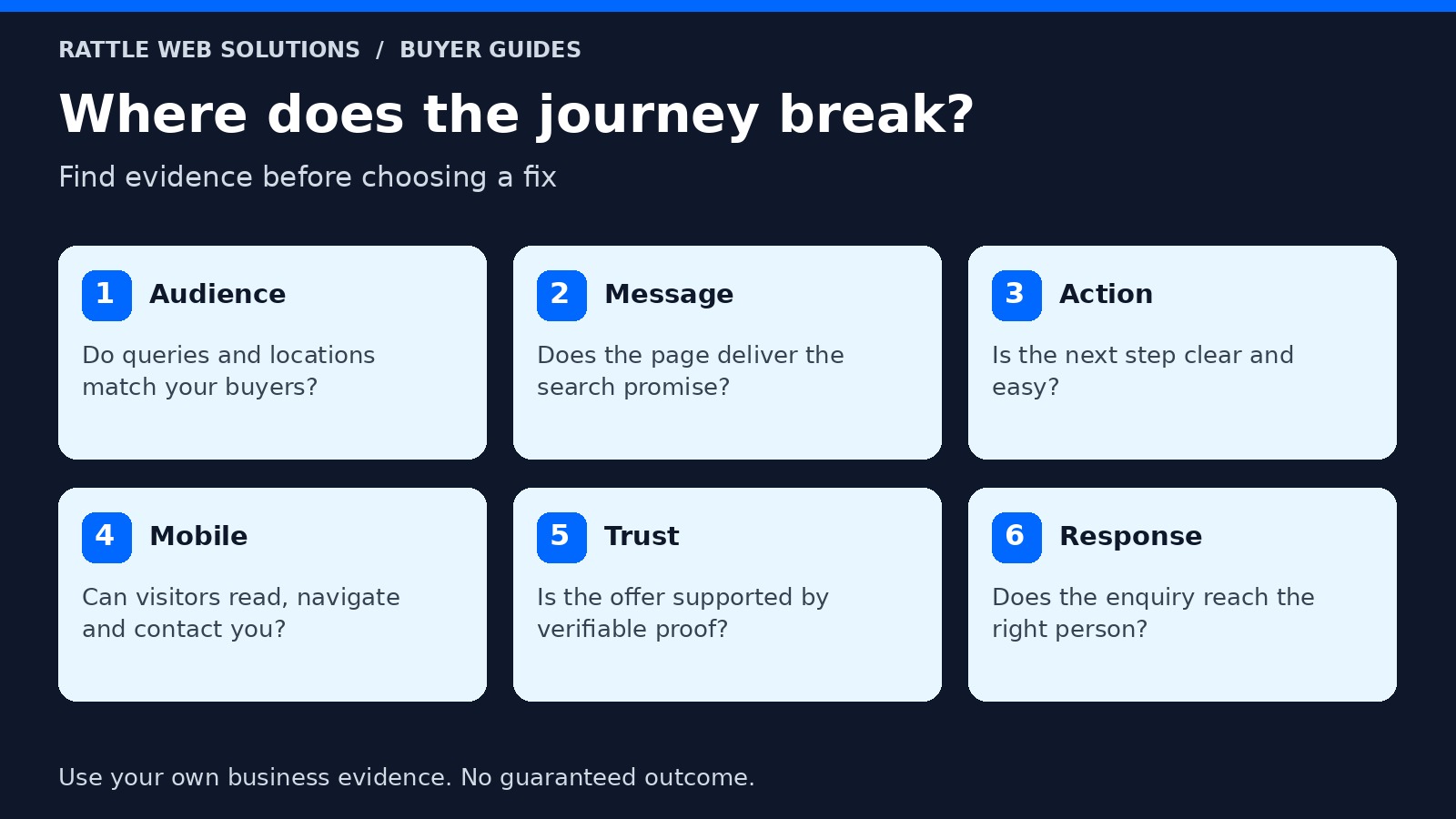 RATTLE WEB SOLUTIONS / BUYER GUIDES

Where does the journey break?

Find evidence before choosing a fix

1 Audience

Do queries and locations match your buyers?

2 Message

Does the page deliver the search promise?

3 Action

Is the next step clear and easy?

4 Mobile

Can visitors read, navigate and contact you?

5 Trust

Is the offer supported by verifiable proof?

6 Response

Does the enquiry reach the right person?

Use your own business evidence. No guaranteed outcome.